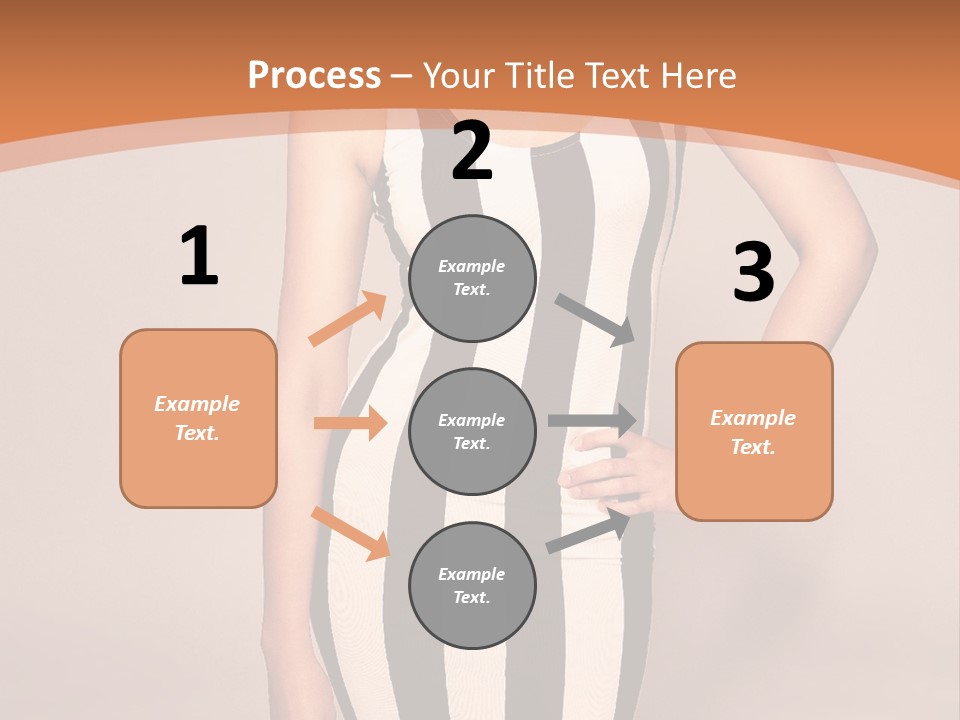 Process – Your Title Text Here

1

Example Text.

2

Example Text.

Example Text.

Example Text.

3

Example Text.